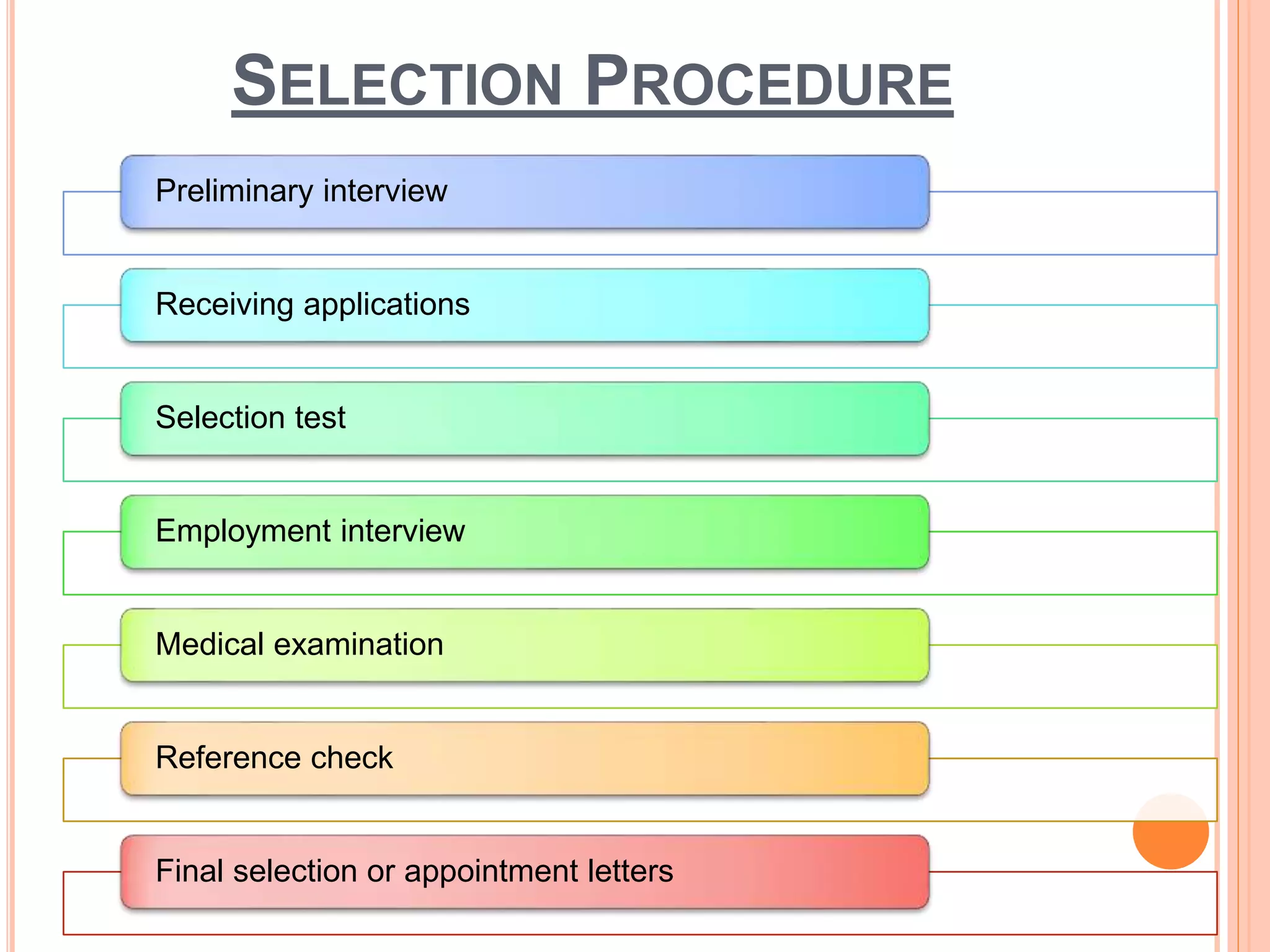 SELECTION PROCEDURE

Preliminary interview

Receiving applications

Selection test

Employment interview

Medical examination

Reference check

Final selection or appointment letters